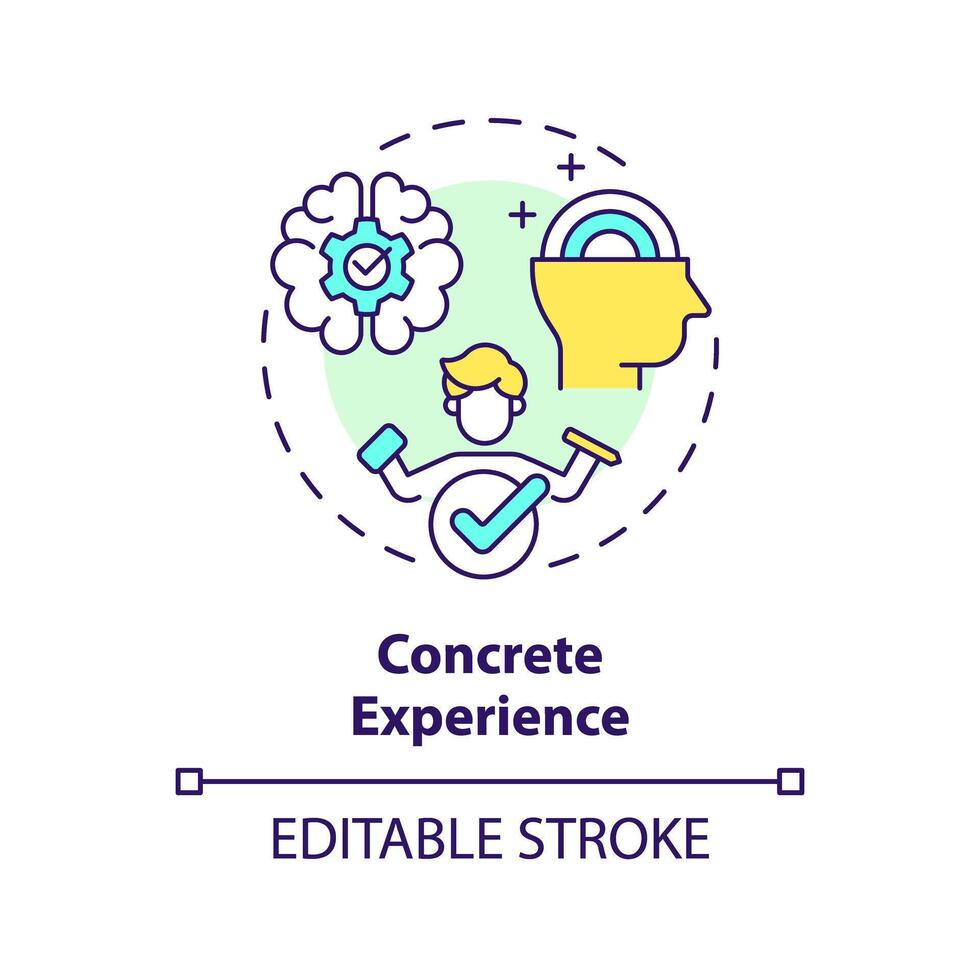 Concrete Experience

EDITABLE STROKE